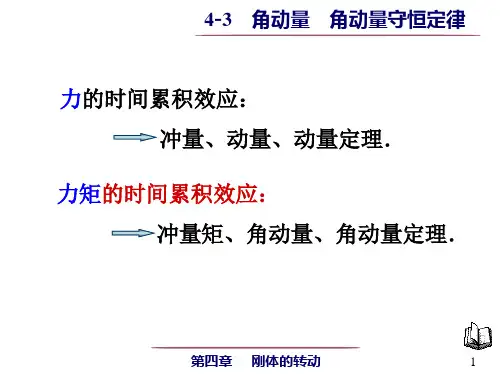 4-3 角动量 角动量守恒定律

力的时间累积效应：

冲量、动量、动量定理.

力矩的时间累积效应：

冲量矩、角动量、角动量定理.

第四章 刚体的转动

1